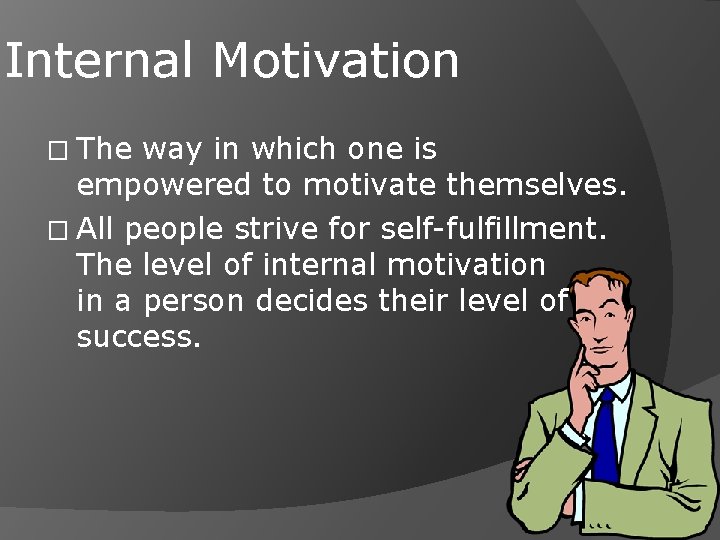 Internal Motivation

□ The way in which one is empowered to motivate themselves.

□ All people strive for self-fulfillment. The level of internal motivation in a person decides their level of success.